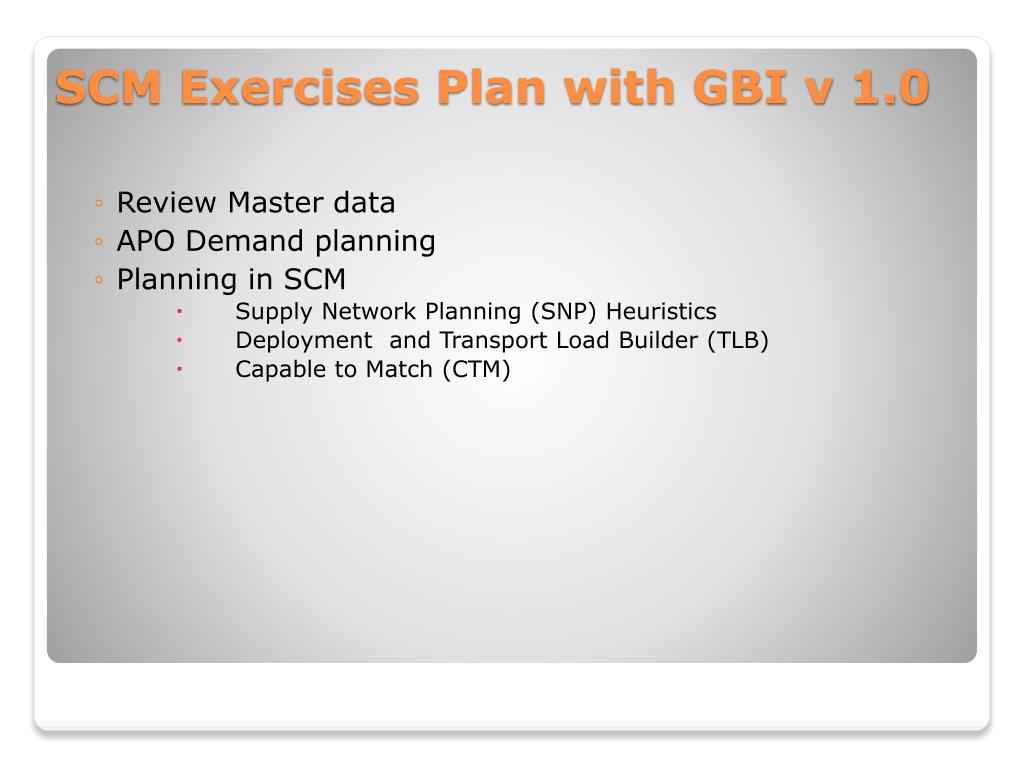 SCM Exercises Plan with GBI v 1.0

◦ Review Master data
◦ APO Demand planning
◦ Planning in SCM
• Supply Network Planning (SNP) Heuristics
• Deployment and Transport Load Builder (TLB)
• Capable to Match (CTM)